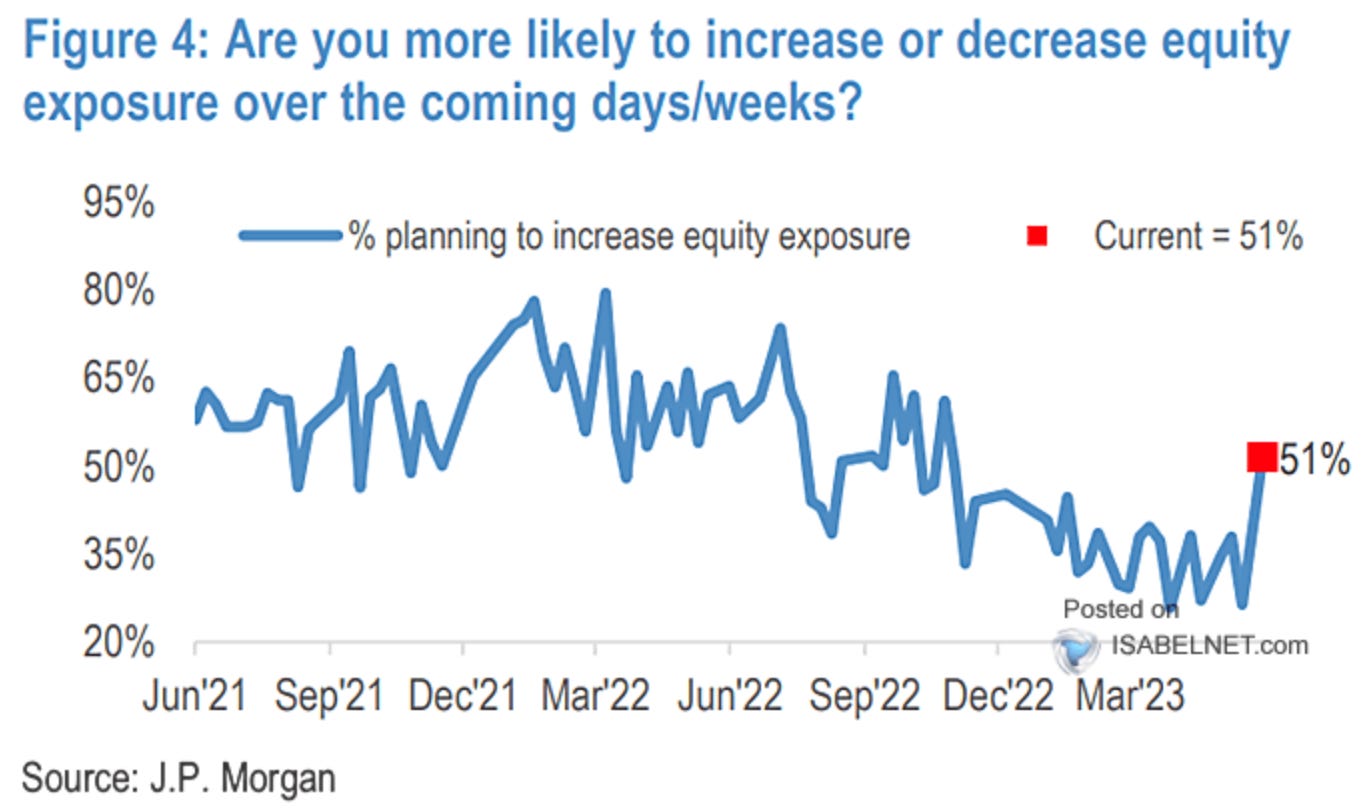 Figure 4: Are you more likely to increase or decrease equity exposure over the coming days/weeks?

95%
80%
65%
50%
35%
20%

% planning to increase equity exposure
Current = 51%

51%

Posted on
ISABELNET.com

Jun'21 Sep'21 Dec'21 Mar'22 Jun'22 Sep'22 Dec'22 Mar'23

Source: J.P. Morgan